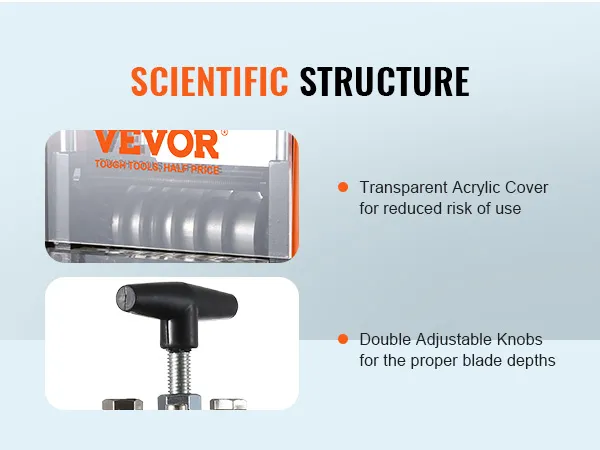 SCIENTIFIC STRUCTURE

VEVOR®
TOUGH TOOLS, HALF PRICE

Transparent Acrylic Cover for reduced risk of use

Double Adjustable Knobs for the proper blade depths